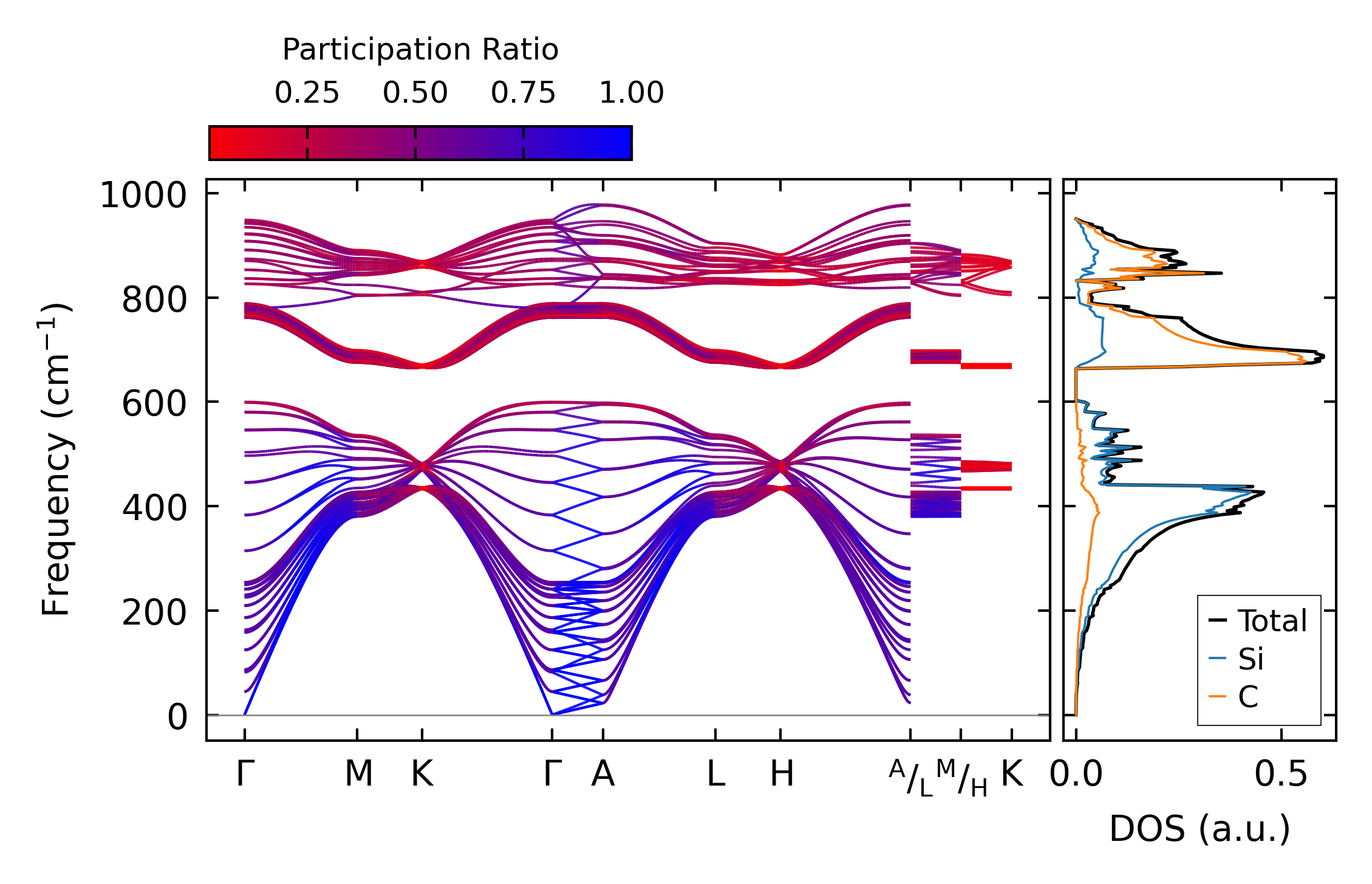 Participation Ratio

0.25 0.50 0.75 1.00

Frequency ($cm^{-1}$)

1000
800
600
400
200
0

Γ M K Γ A L H $^{A}/_{L}$ $^{M}/_{H}$ K

0.0 0.5

DOS (a.u.)

Total
Si
C